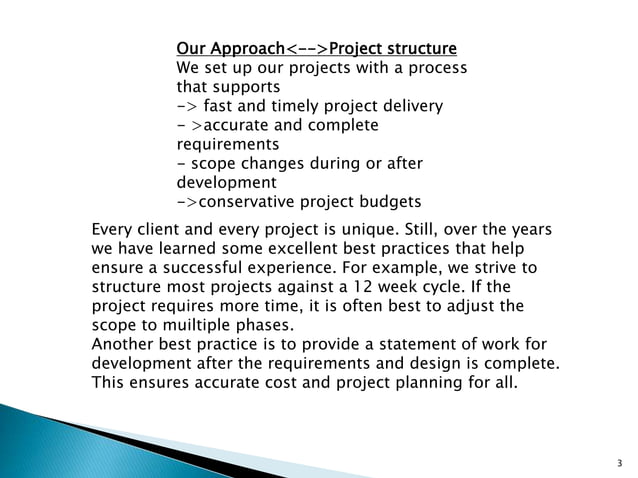 Our Approach<-->Project structure
We set up our projects with a process that supports
-> fast and timely project delivery
- >accurate and complete requirements
- scope changes during or after development
->conservative project budgets

Every client and every project is unique. Still, over the years we have learned some excellent best practices that help ensure a successful experience. For example, we strive to structure most projects against a 12 week cycle. If the project requires more time, it is often best to adjust the scope to muiltiple phases.
Another best practice is to provide a statement of work for development after the requirements and design is complete. This ensures accurate cost and project planning for all.

3